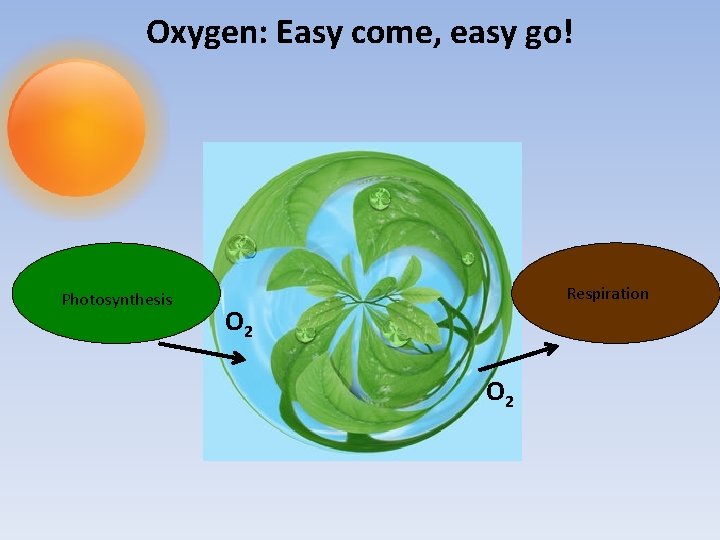 Oxygen: Easy come, easy go!

Photosynthesis

$O_2$

Respiration

$O_2$